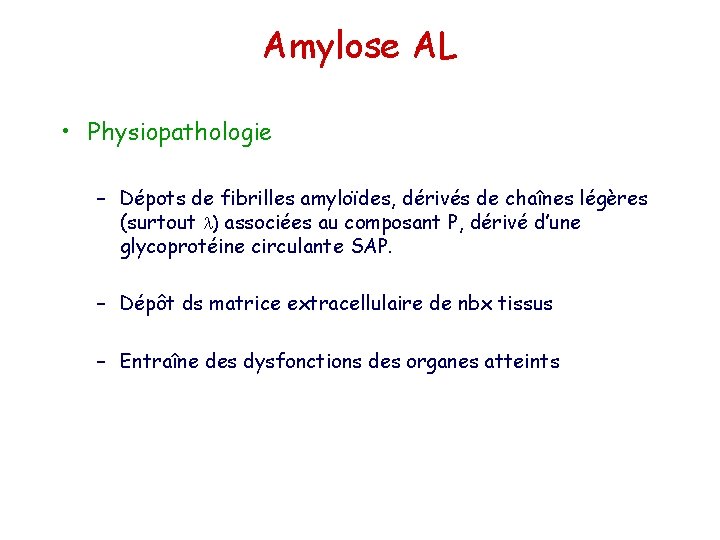 Amylose AL

• Physiopathologie

– Dépots de fibrilles amyloïdes, dérivés de chaînes légères (surtout $\lambda$) associées au composant P, dérivé d'une glycoprotéine circulante SAP.

– Dépôt ds matrice extracellulaire de nbx tissus

– Entraîne des dysfonctions des organes atteints